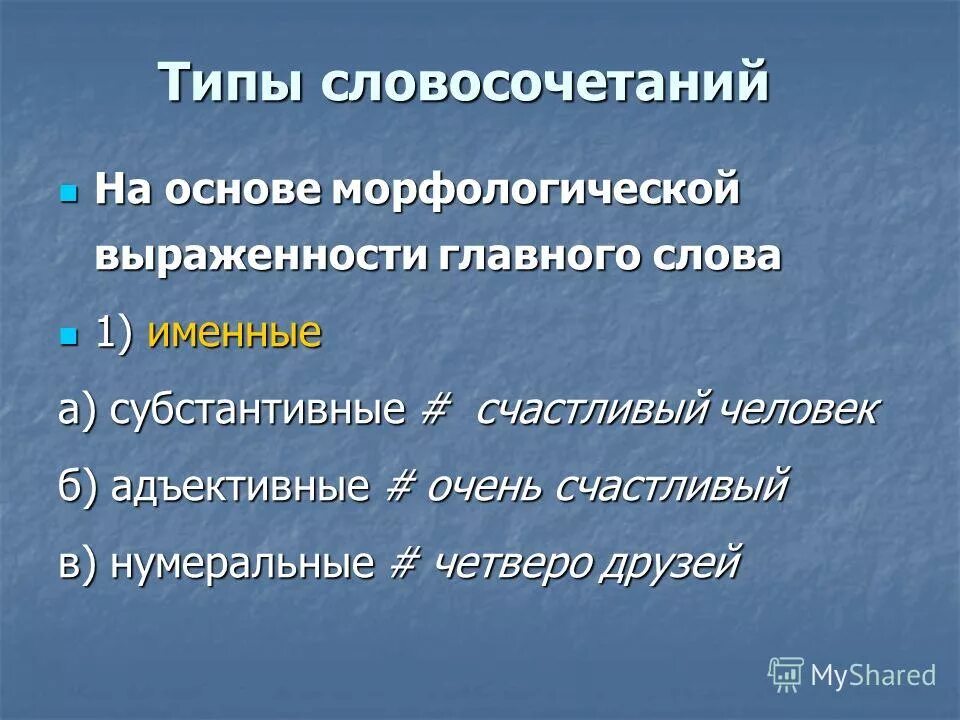 Типы словосочетаний

На основе морфологической выраженности главного слова

1) именные

а) субстантивные # счастливый человек

б) адъективные # очень счастливый

в) нумеральные # четверо друзей

MyShared